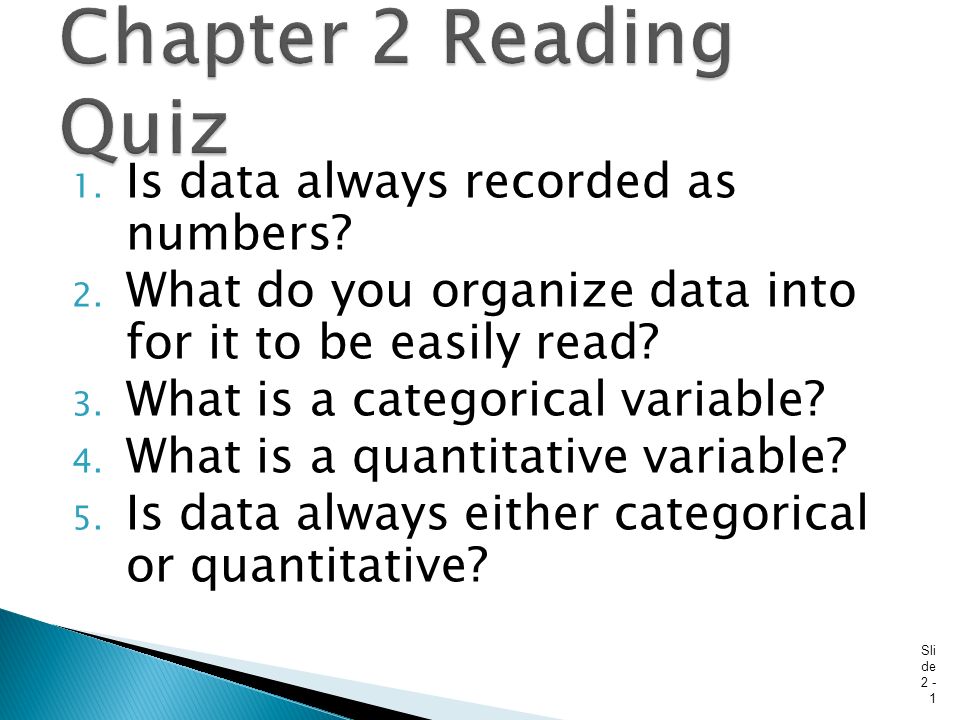 Chapter 2 Reading Quiz

1. Is data always recorded as numbers?
2. What do you organize data into for it to be easily read?
3. What is a categorical variable?
4. What is a quantitative variable?
5. Is data always either categorical or quantitative?

Slide 2 - 1